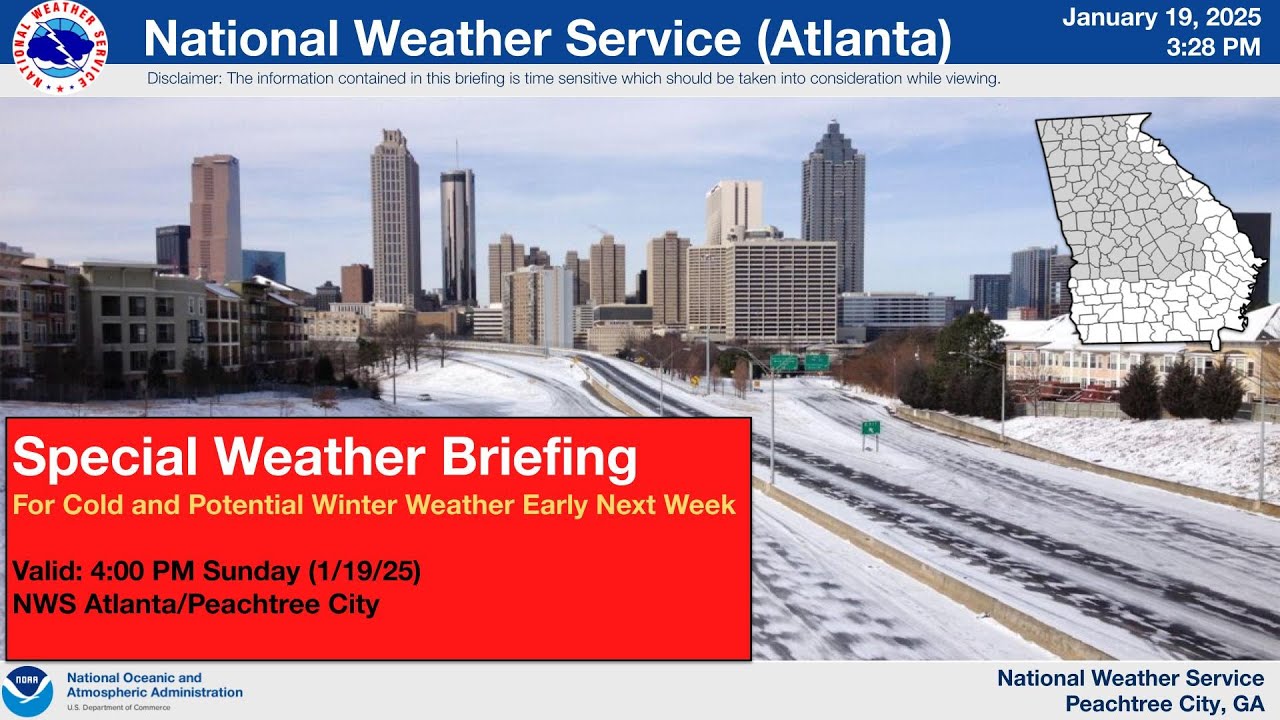 NATIONAL WEATHER SERVICE

National Weather Service (Atlanta)

January 19, 2025
3:28 PM

Disclaimer: The information contained in this briefing is time sensitive which should be taken into consideration while viewing.

Special Weather Briefing

For Cold and Potential Winter Weather Early Next Week

Valid: 4:00 PM Sunday (1/19/25)
NWS Atlanta/Peachtree City

NOAA

National Oceanic and Atmospheric Administration
U.S. Department of Commerce

National Weather Service
Peachtree City, GA